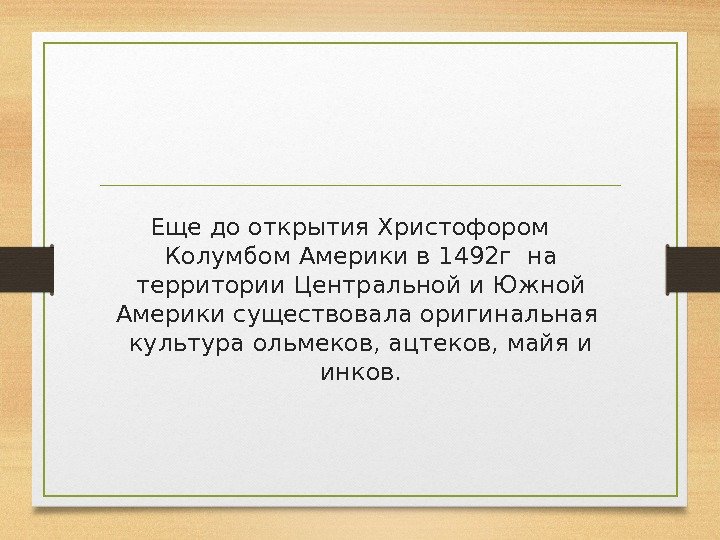 Еще до открытия Христофором Колумбом Америки в 1492г на территории Центральной и Южной Америки существовала оригинальная культура ольмеков, ацтеков, майя и инков.